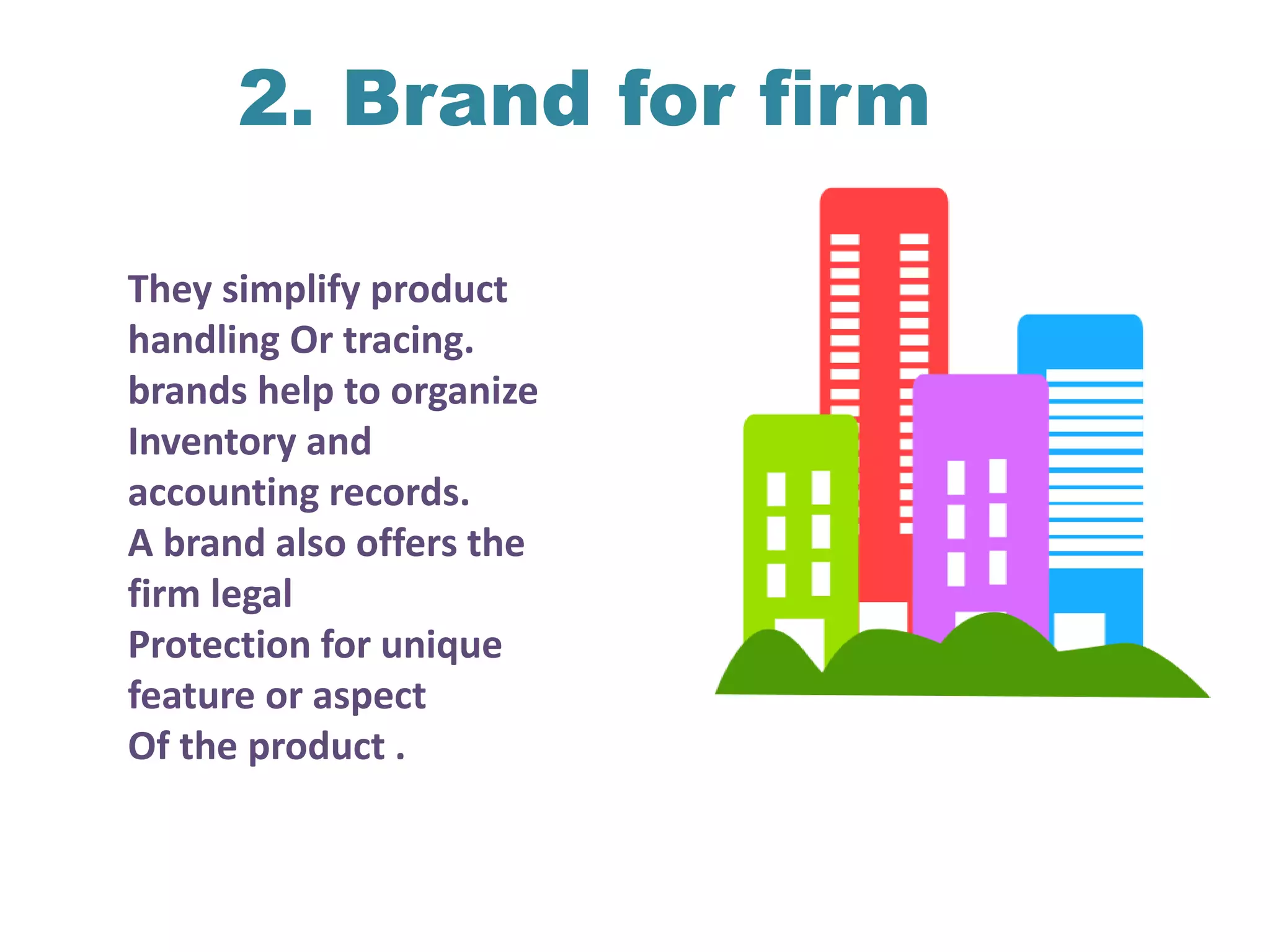 2. Brand for firm

They simplify product handling Or tracing. brands help to organize Inventory and accounting records. A brand also offers the firm legal Protection for unique feature or aspect Of the product .